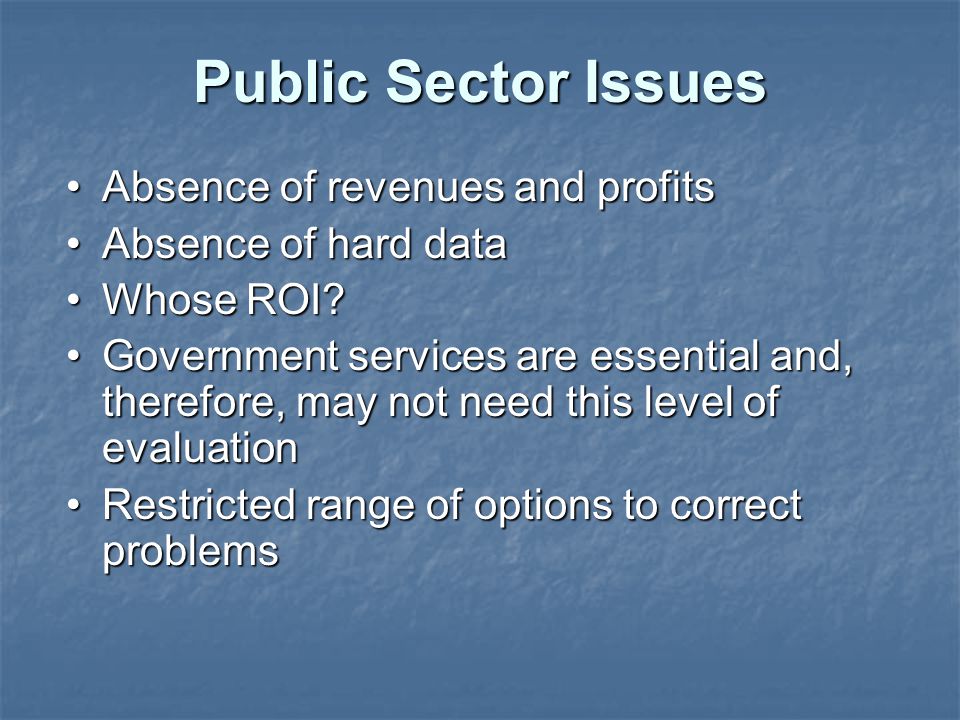 Public Sector Issues

• Absence of revenues and profits
• Absence of hard data
• Whose ROI?
• Government services are essential and, therefore, may not need this level of evaluation
• Restricted range of options to correct problems